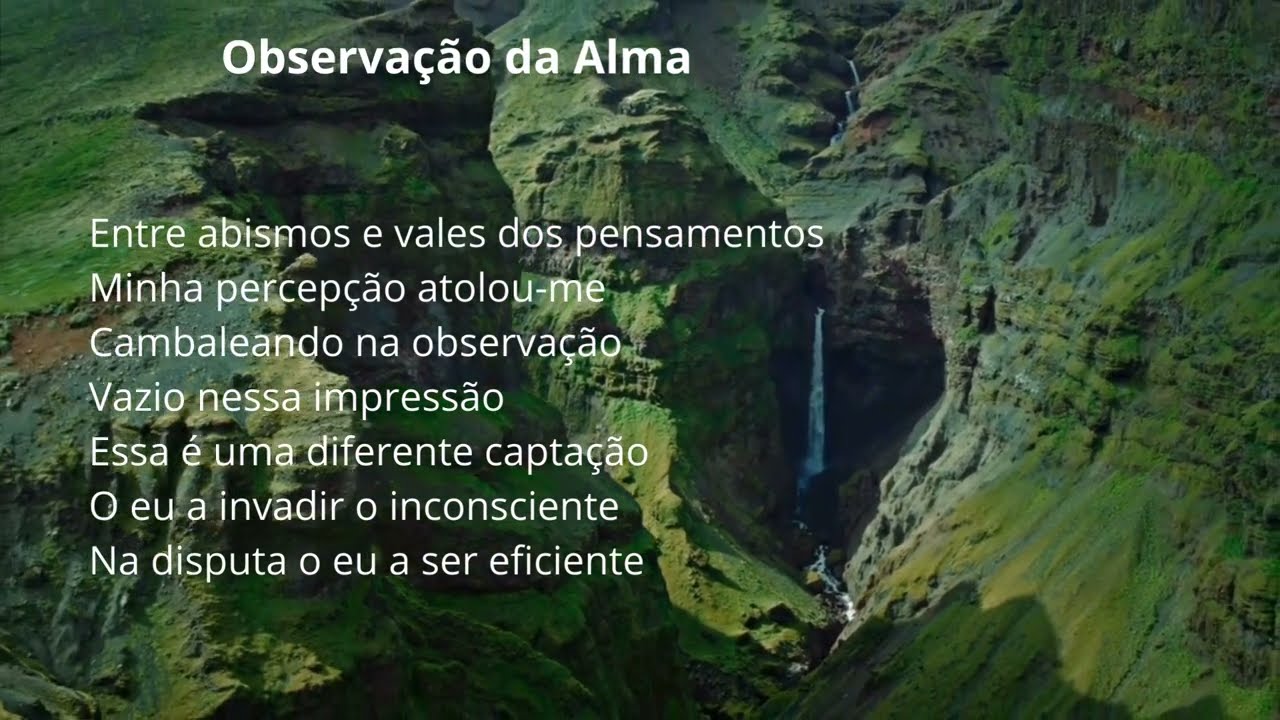 Observação da Alma

Entre abismos e vales dos pensamentos
Minha percepção atolou-me
Cambaleando na observação
Vazio nessa impressão
Essa é uma diferente captação
O eu a invadir o inconsciente
Na disputa o eu a ser eficiente